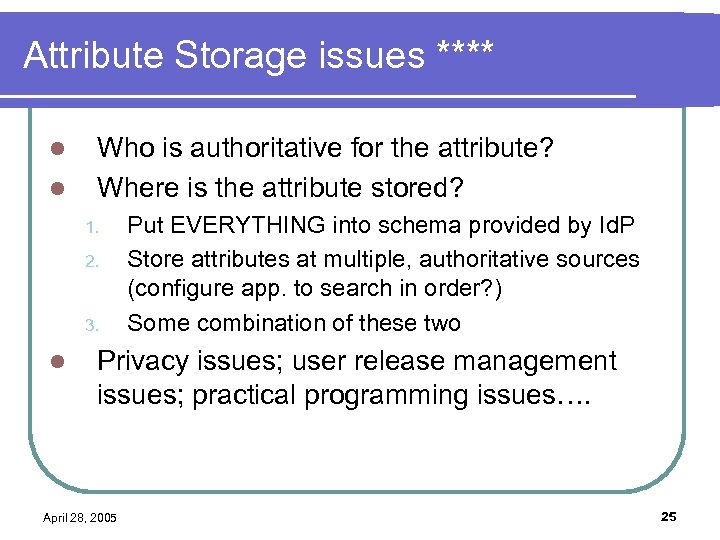 Attribute Storage issues ****

- Who is authoritative for the attribute?
- Where is the attribute stored?
  1. Put EVERYTHING into schema provided by IdP
  2. Store attributes at multiple, authoritative sources (configure app. to search in order?)
  3. Some combination of these two
- Privacy issues; user release management issues; practical programming issues….

April 28, 2005

25